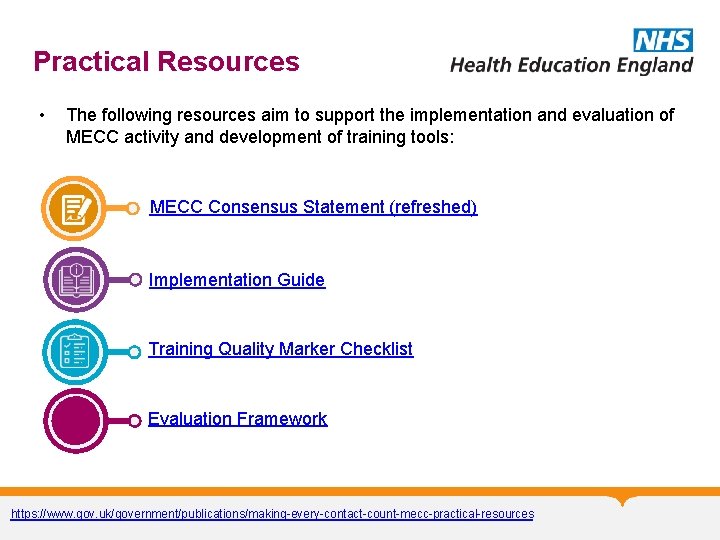 Practical Resources

NHS
Health Education England

• The following resources aim to support the implementation and evaluation of MECC activity and development of training tools:

MECC Consensus Statement (refreshed)

Implementation Guide

Training Quality Marker Checklist

Evaluation Framework

https://www.gov.uk/government/publications/making-every-contact-count-mecc-practical-resources